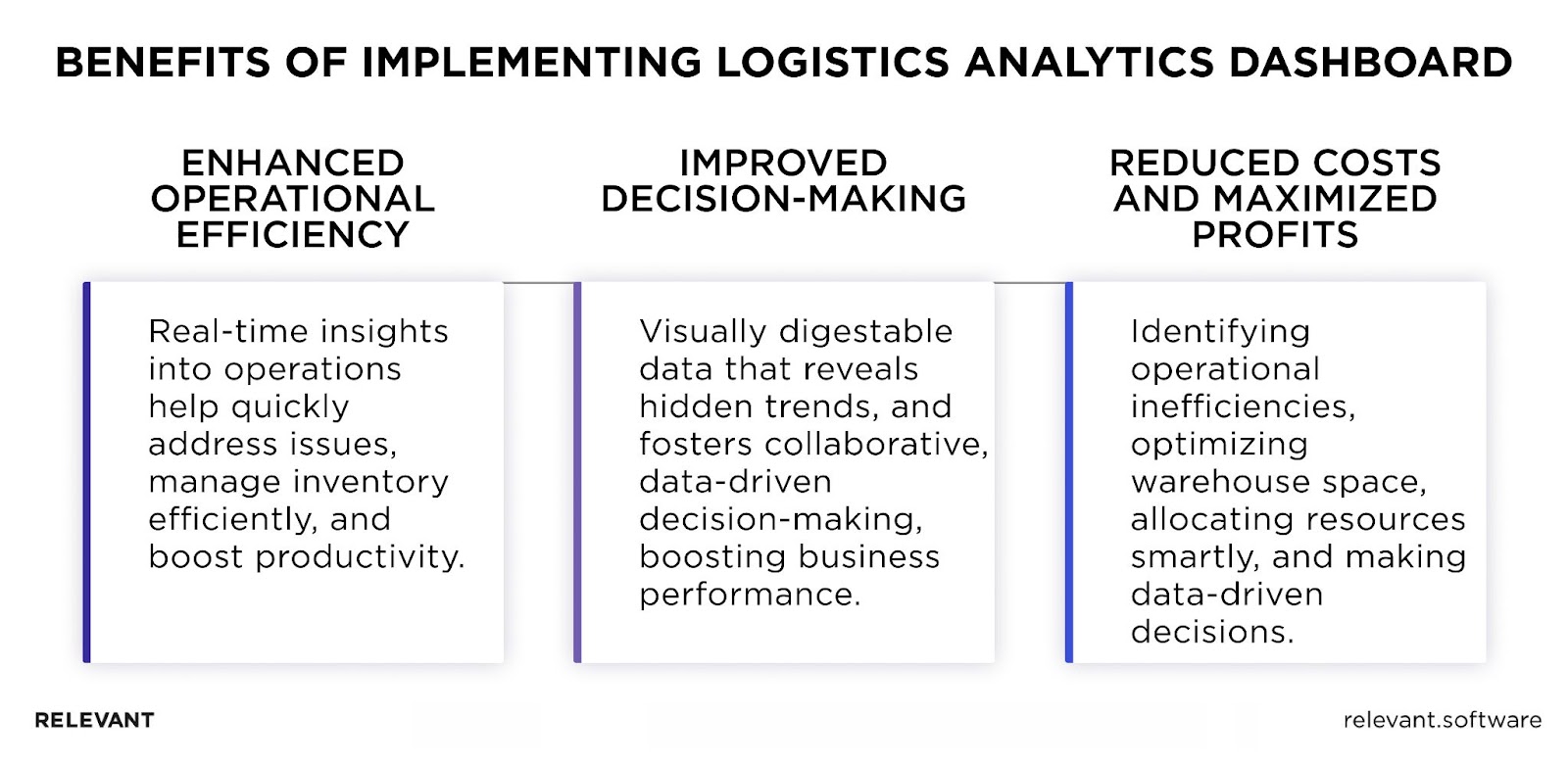 BENEFITS OF IMPLEMENTING LOGISTICS ANALYTICS DASHBOARD

ENHANCED OPERATIONAL EFFICIENCY

Real-time insights into operations help quickly address issues, manage inventory efficiently, and boost productivity.

IMPROVED DECISION-MAKING

Visually digestable data that reveals hidden trends, and fosters collaborative, data-driven decision-making, boosting business performance.

REDUCED COSTS AND MAXIMIZED PROFITS

Identifying operational inefficiencies, optimizing warehouse space, allocating resources smartly, and making data-driven decisions.

RELEVANT

relevant.software